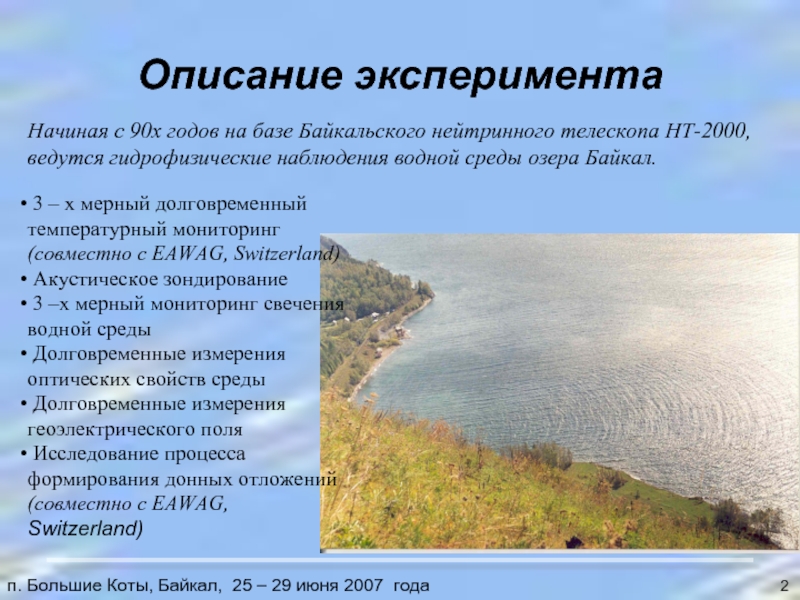 Описание эксперимента

Начиная с 90х годов на базе Байкальского нейтринного телескопа НТ-2000, ведутся гидрофизические наблюдения водной среды озера Байкал.

• 3 – х мерный долговременный температурный мониторинг (совместно с EAWAG, Switzerland)
• Акустическое зондирование
• 3 –х мерный мониторинг свечения водной среды
• Долговременные измерения оптических свойств среды
• Долговременные измерения геоэлектрического поля
• Исследование процесса формирования донных отложений (совместно с EAWAG, Switzerland)

п. Большие Коты, Байкал, 25 – 29 июня 2007 года

2